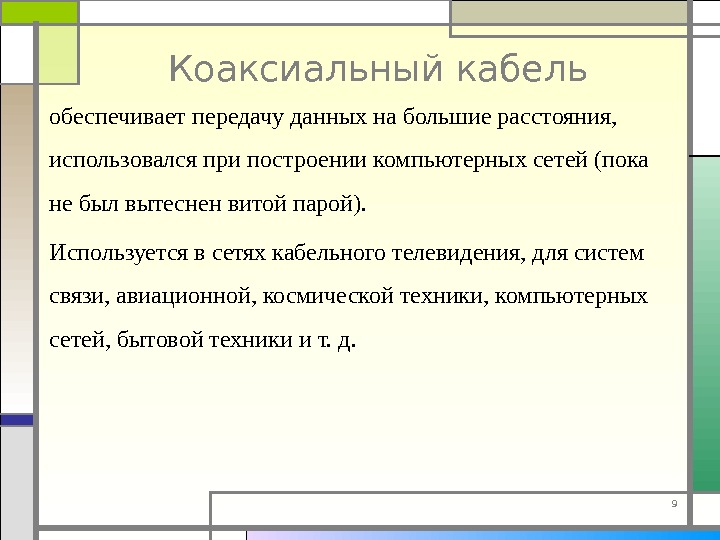 Коаксиальный кабель

обеспечивает передачу данных на большие расстояния, использовался при построении компьютерных сетей (пока не был вытеснен витой парой).

Используется в сетях кабельного телевидения, для систем связи, авиационной, космической техники, компьютерных сетей, бытовой техники и т. д.

9